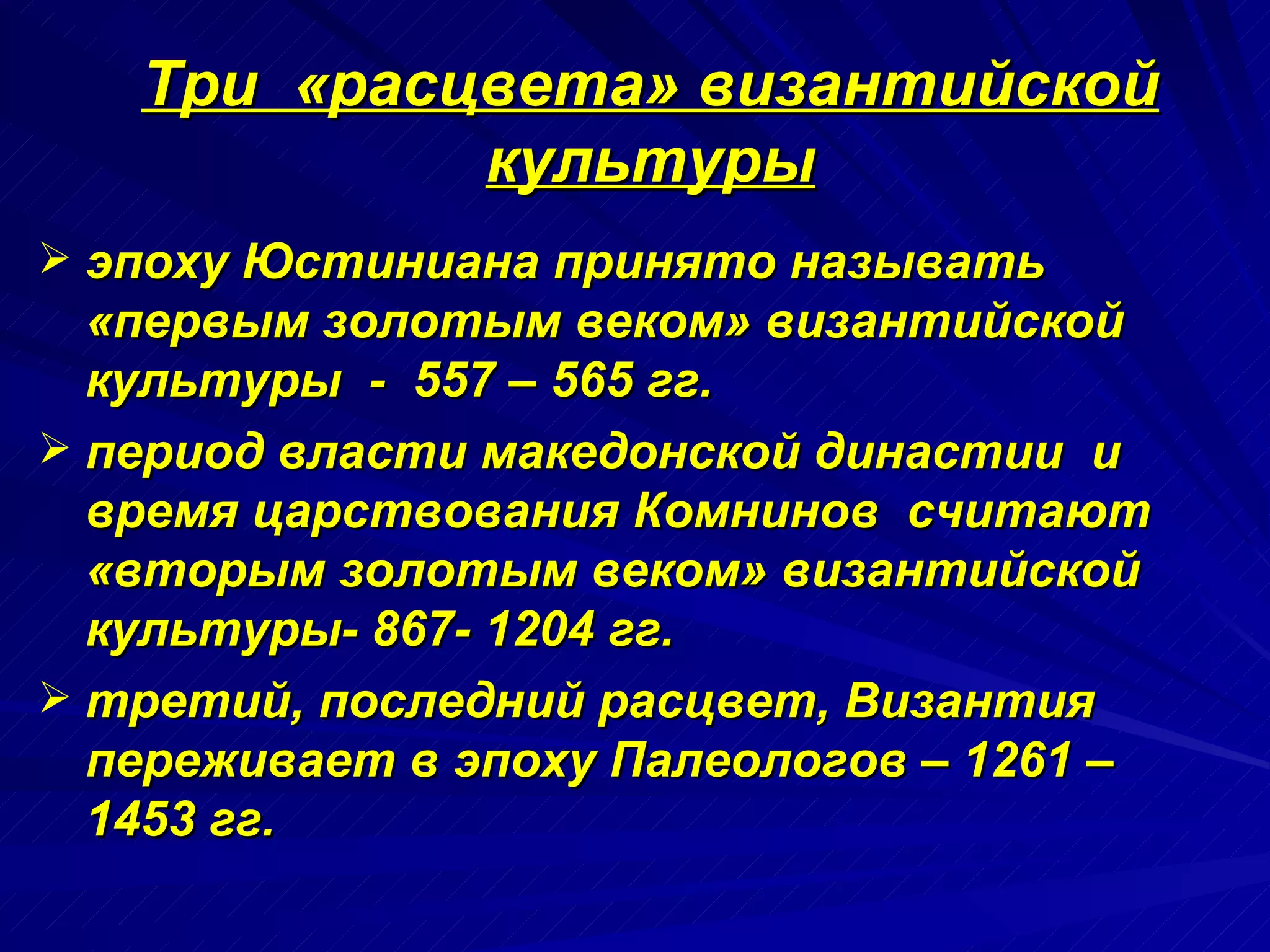 Три «расцвета» византийской культуры

➢ эпоху Юстиниана принято называть «первым золотым веком» византийской культуры - 557 – 565 гг.

➢ период власти македонской династии и время царствования Комнинов считают «вторым золотым веком» византийской культуры- 867- 1204 гг.

➢ третий, последний расцвет, Византия переживает в эпоху Палеологов – 1261 – 1453 гг.